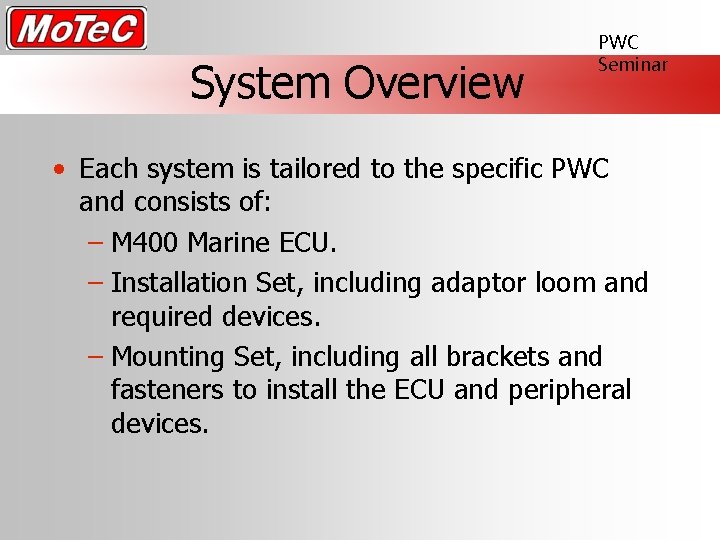 MoTeC

PWC Seminar

System Overview

• Each system is tailored to the specific PWC and consists of:
– M400 Marine ECU.
– Installation Set, including adaptor loom and required devices.
– Mounting Set, including all brackets and fasteners to install the ECU and peripheral devices.